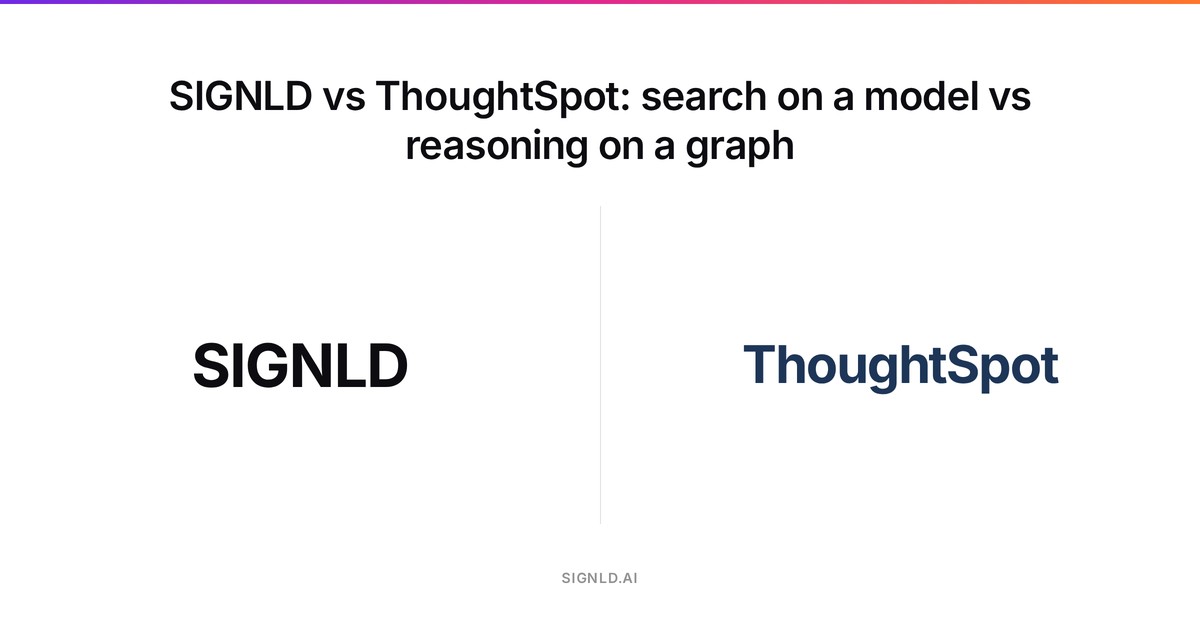 SIGNLD vs ThoughtSpot: search on a model vs reasoning on a graph

SIGNLD

ThoughtSpot

SIGNLD.AI